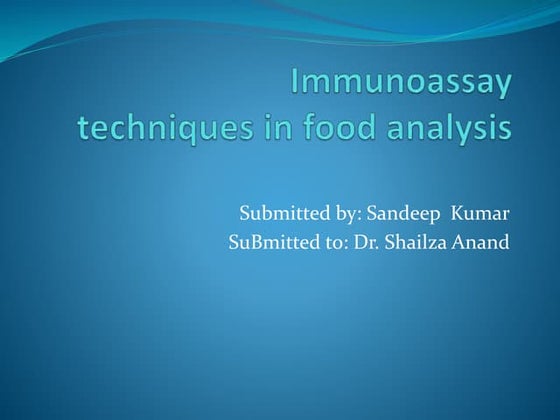 Immunoassay techniques in food analysis

Submitted by: Sandeep Kumar
SuBmitted to: Dr. Shailza Anand